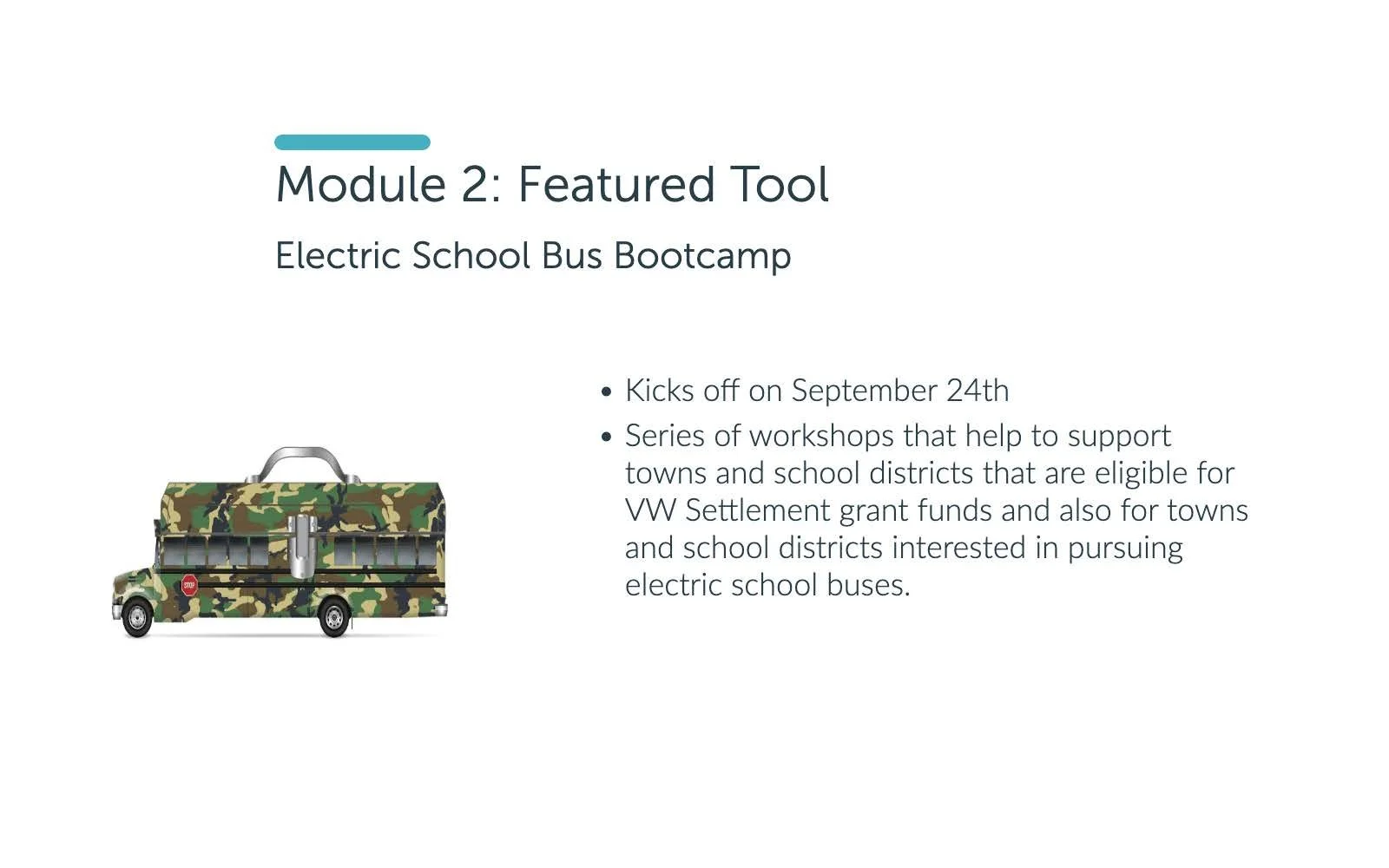 Module 2: Featured Tool

Electric School Bus Bootcamp

STOP

• Kicks off on September 24th
• Series of workshops that help to support towns and school districts that are eligible for VW Settlement grant funds and also for towns and school districts interested in pursuing electric school buses.